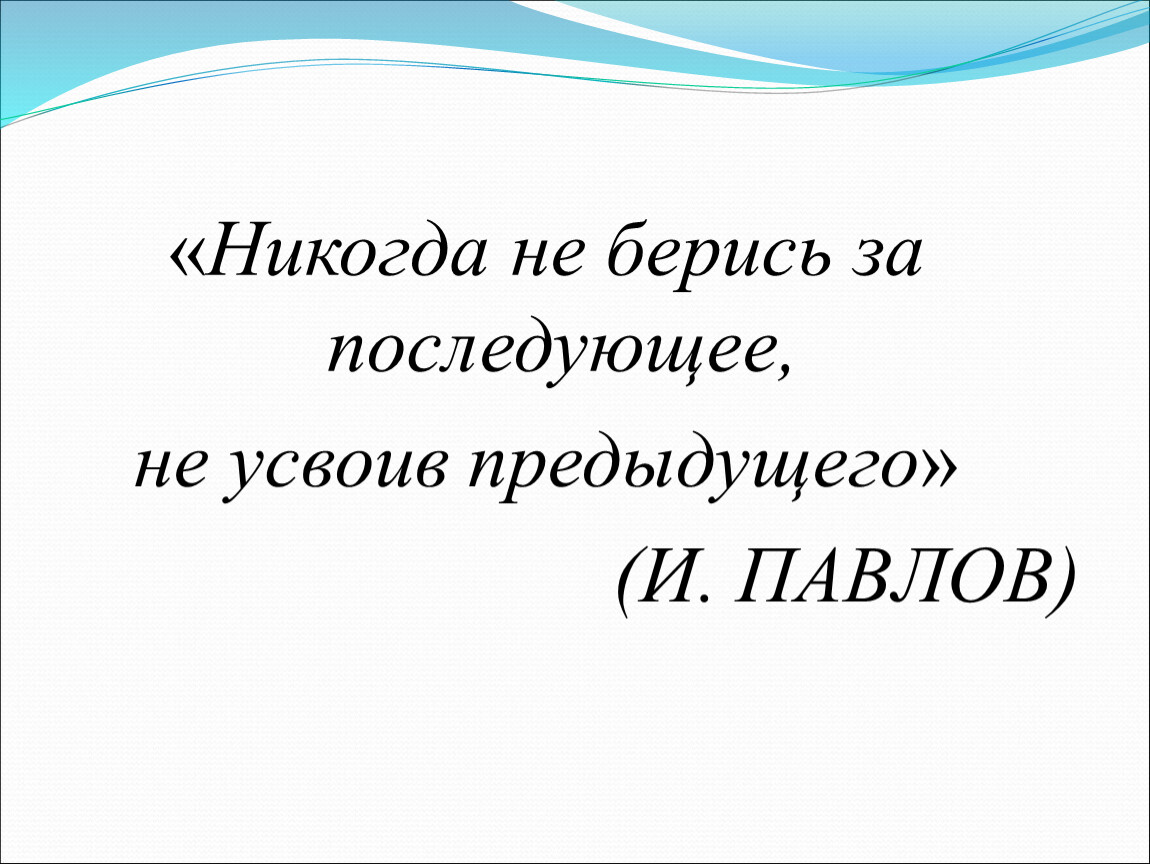 «Никогда не берись за последующее,
не усвоив предыдущего»
(И. ПАВЛОВ)